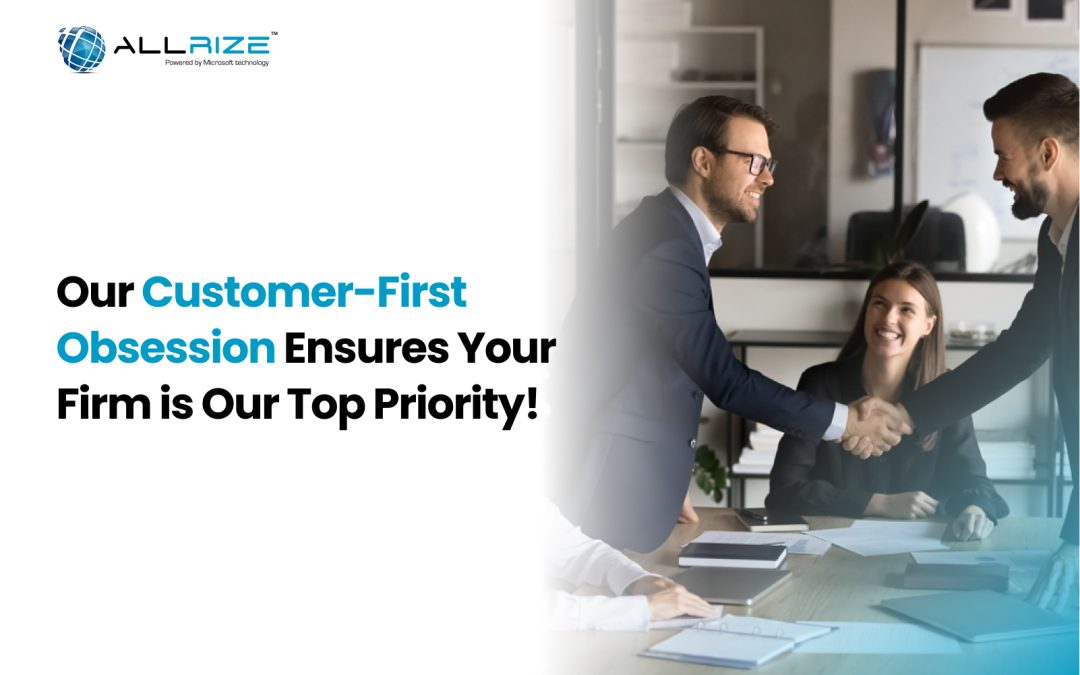 ALLRIZE™
Powered by Microsoft technology

Our Customer-First Obsession Ensures Your Firm is Our Top Priority!